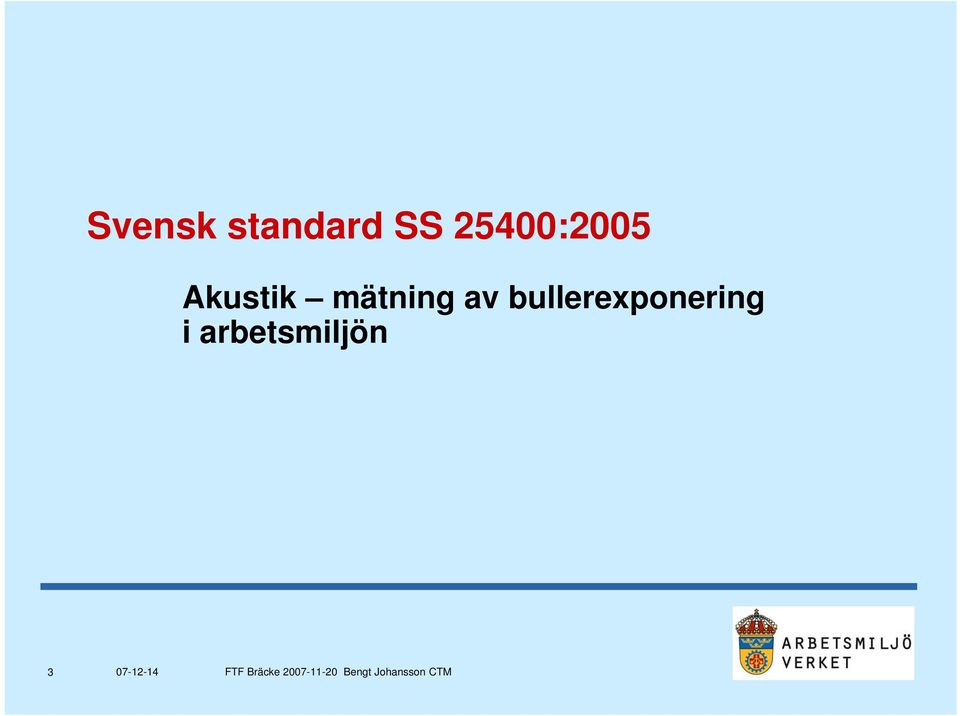 Svensk standard SS 25400:2005

Akustik – mätning av bullerexponering i arbetsmiljön

3 07-12-14 FTF Bräcke 2007-11-20 Bengt Johansson CTM

ARBETSMILJÖ VERKET